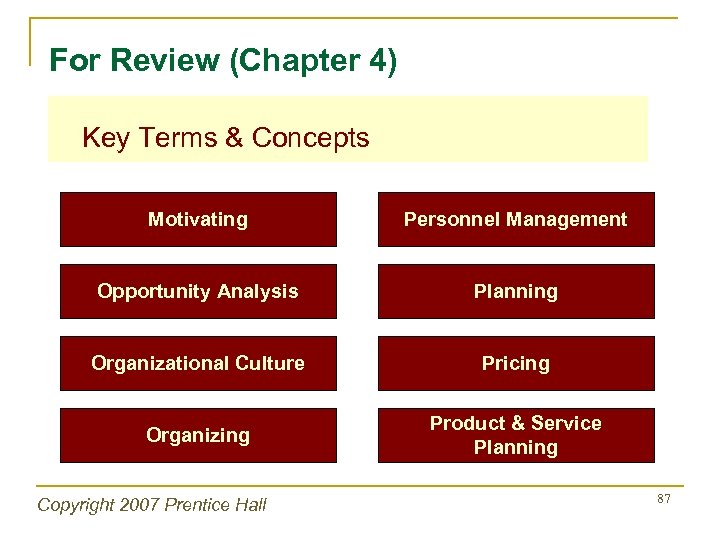 For Review (Chapter 4)

Key Terms & Concepts

Motivating

Opportunity Analysis

Organizational Culture

Organizing

Personnel Management

Planning

Pricing

Product & Service Planning

Copyright 2007 Prentice Hall

87